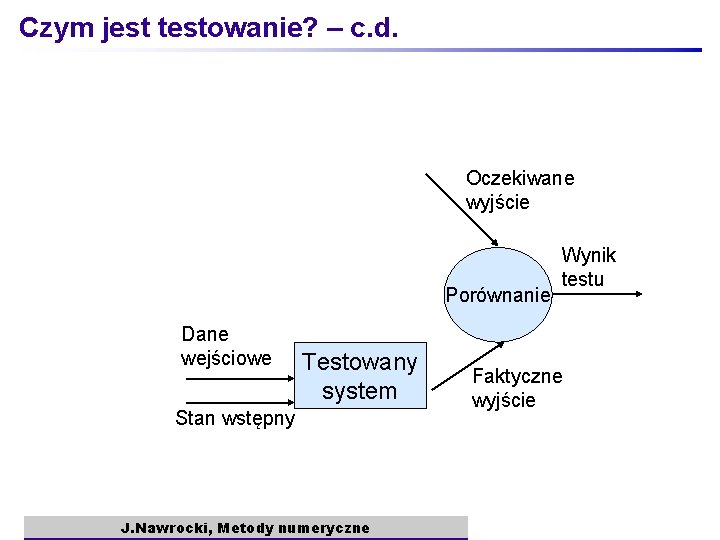 Czym jest testowanie? – c.d.

Oczekiwane wyjście

Wynik testu

Porównanie

Dane wejściowe

Testowany system

Faktyczne wyjście

Stan wstępny

J.Nawrocki, Metody numeryczne